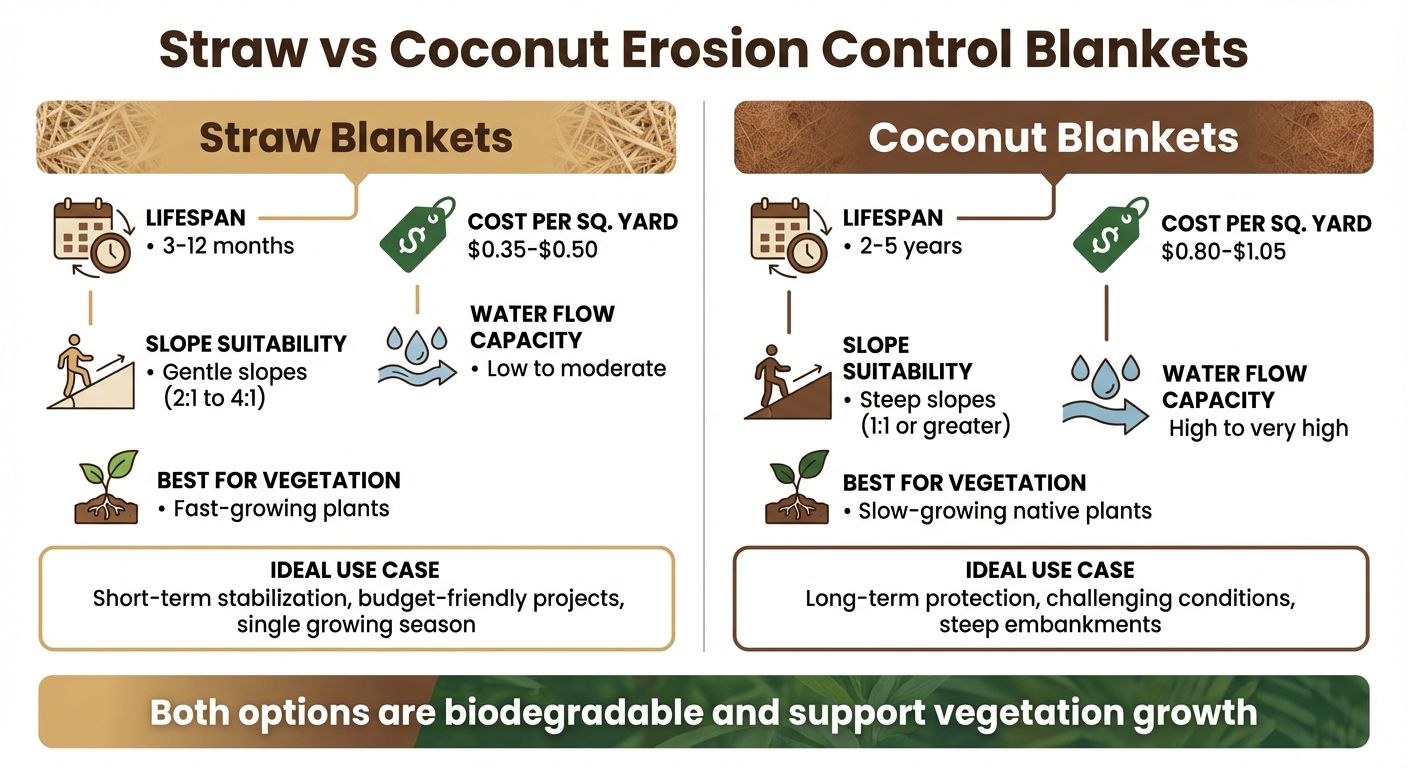 Straw vs Coconut Erosion Control Blankets

Straw Blankets

LIFESPAN
• 3-12 months

COST PER SQ. YARD
$0.35-$0.50

SLOPE SUITABILITY
• Gentle slopes (2:1 to 4:1)

WATER FLOW CAPACITY
• Low to moderate

BEST FOR VEGETATION
• Fast-growing plants

IDEAL USE CASE
Short-term stabilization, budget-friendly projects, single growing season

Coconut Blankets

LIFESPAN
• 2-5 years

COST PER SQ. YARD
$0.80-$1.05

SLOPE SUITABILITY
• Steep slopes (1:1 or greater)

WATER FLOW CAPACITY
High to very high

BEST FOR VEGETATION
• Slow-growing native plants

IDEAL USE CASE
Long-term protection, challenging conditions, steep embankments

Both options are biodegradable and support vegetation growth